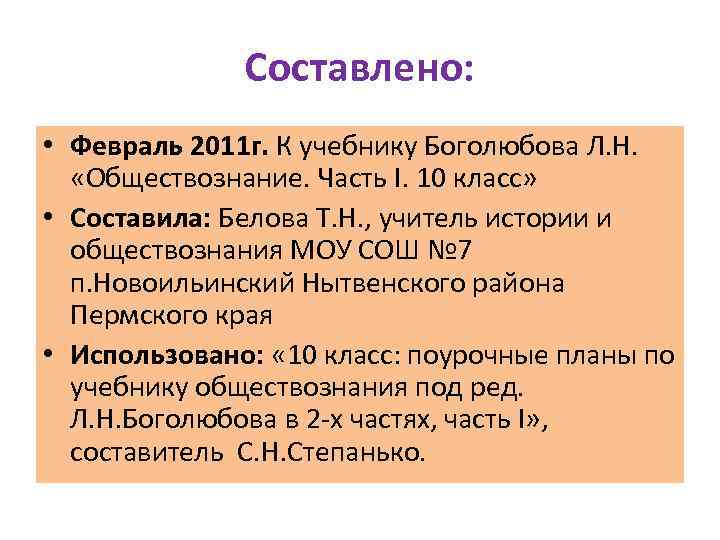 Составлено:

• Февраль 2011г. К учебнику Боголюбова Л.Н. «Обществознание. Часть I. 10 класс»

• Составила: Белова Т.Н., учитель истории и обществознания МОУ СОШ №7 п.Новоильинский Нытвенского района Пермского края

• Использовано: «10 класс: поурочные планы по учебнику обществознания под ред. Л.Н.Боголюбова в 2-х частях, часть I», составитель С.Н.Степанько.